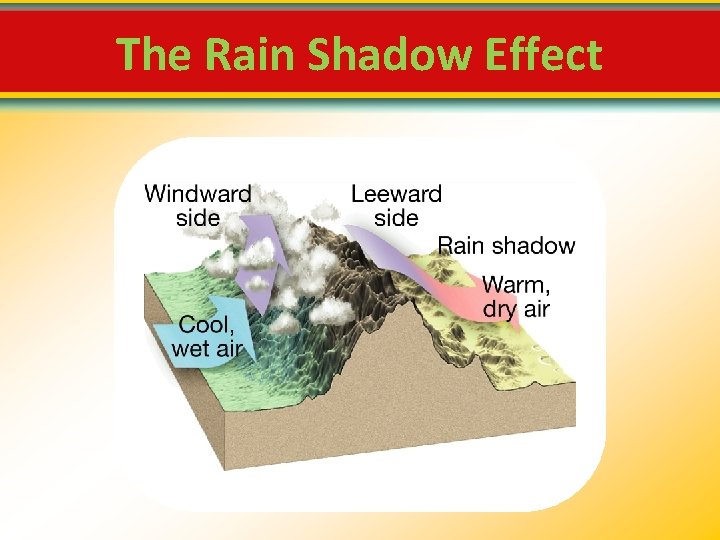 The Rain Shadow Effect

Windward side

Leeward side

Rain shadow

Warm, dry air

Cool, wet air